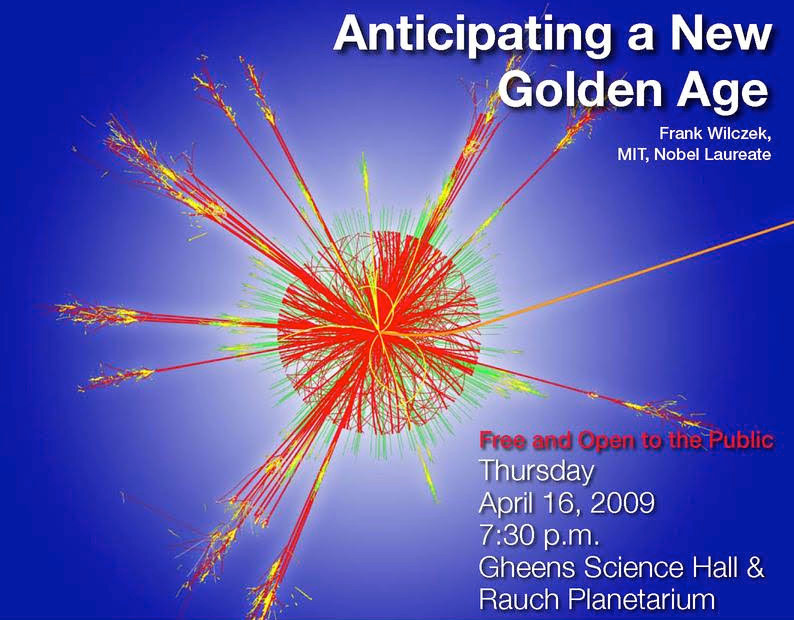 Anticipating a New Golden Age

Frank Wilczek,
MIT, Nobel Laureate

Free and Open to the Public
Thursday
April 16, 2009
7:30 p.m.
Gheens Science Hall &
Rauch Planetarium